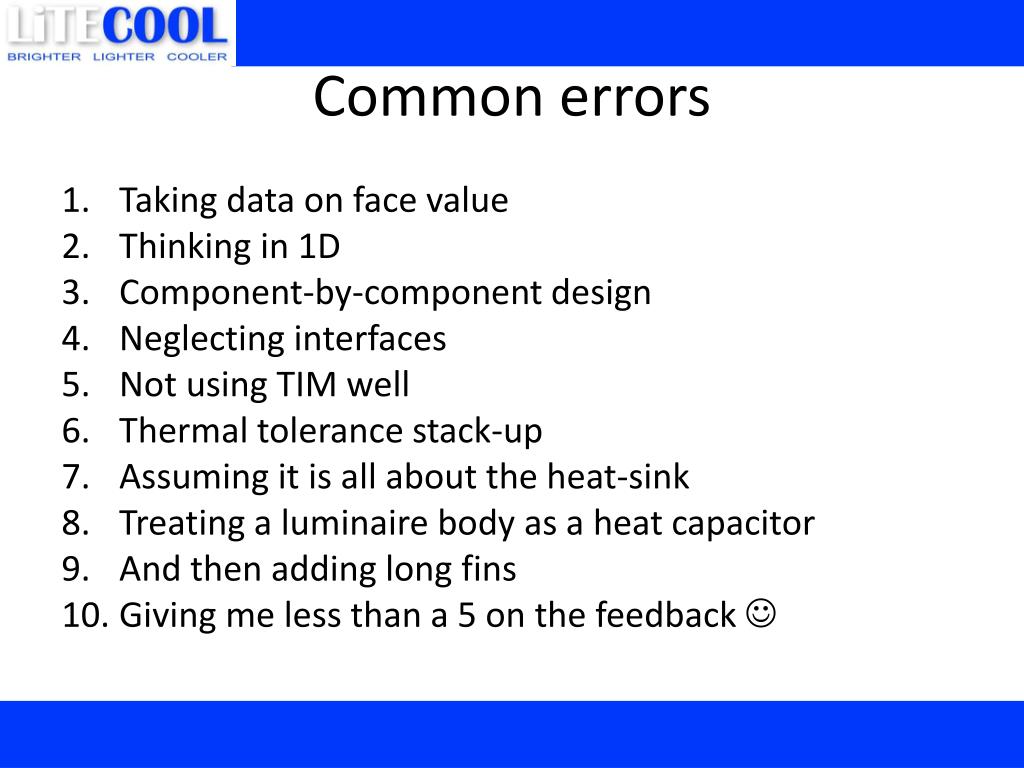 LiTECOOL
BRIGHTER LIGHTER COOLER

Common errors

1. Taking data on face value
2. Thinking in 1D
3. Component-by-component design
4. Neglecting interfaces
5. Not using TIM well
6. Thermal tolerance stack-up
7. Assuming it is all about the heat-sink
8. Treating a luminaire body as a heat capacitor
9. And then adding long fins
10. Giving me less than a 5 on the feedback ☺